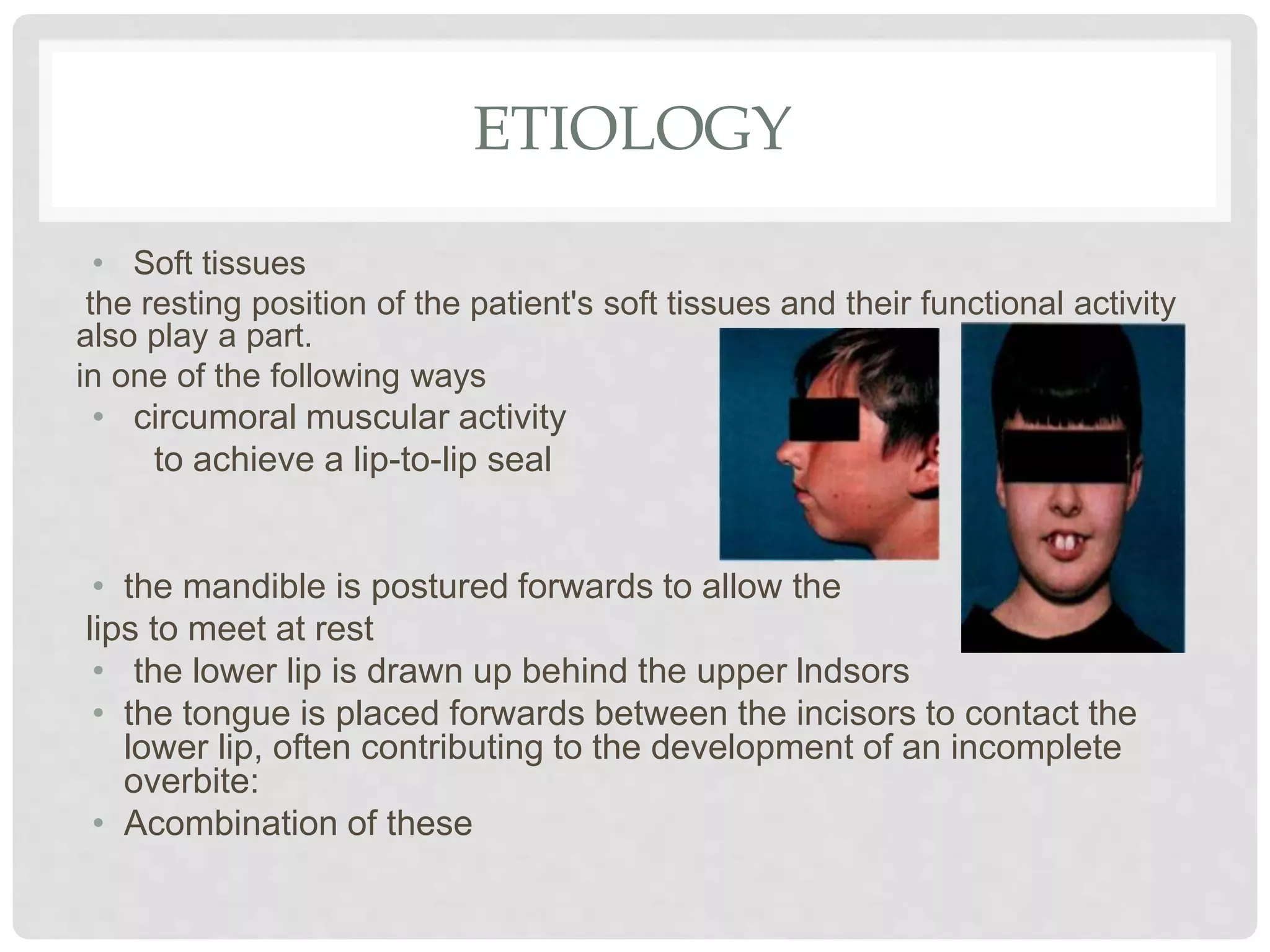 ETIOLOGY

• Soft tissues

the resting position of the patient's soft tissues and their functional activity also play a part.

in one of the following ways

• circumoral muscular activity
to achieve a lip-to-lip seal

• the mandible is postured forwards to allow the lips to meet at rest

• the lower lip is drawn up behind the upper Indsors

• the tongue is placed forwards between the incisors to contact the lower lip, often contributing to the development of an incomplete overbite:

• Acombination of these